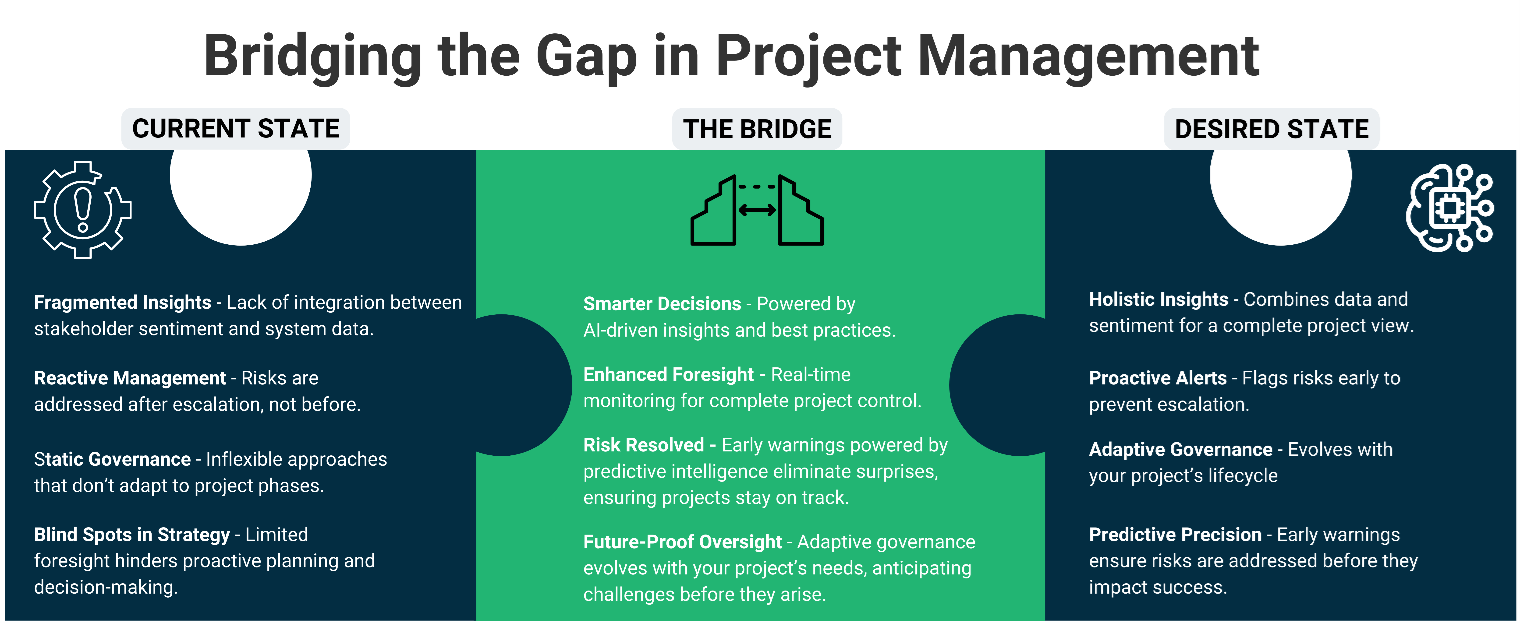 Bridging the Gap in Project Management

CURRENT STATE

Fragmented Insights - Lack of integration between stakeholder sentiment and system data.

Reactive Management - Risks are addressed after escalation, not before.

Static Governance - Inflexible approaches that don't adapt to project phases.

Blind Spots in Strategy - Limited foresight hinders proactive planning and decision-making.

THE BRIDGE

Smarter Decisions - Powered by AI-driven insights and best practices.

Enhanced Foresight - Real-time monitoring for complete project control.

Risk Resolved - Early warnings powered by predictive intelligence eliminate surprises, ensuring projects stay on track.

Future-Proof Oversight - Adaptive governance evolves with your project's needs, anticipating challenges before they arise.

DESIRED STATE

Holistic Insights - Combines data and sentiment for a complete project view.

Proactive Alerts - Flags risks early to prevent escalation.

Adaptive Governance - Evolves with your project's lifecycle

Predictive Precision - Early warnings ensure risks are addressed before they impact success.